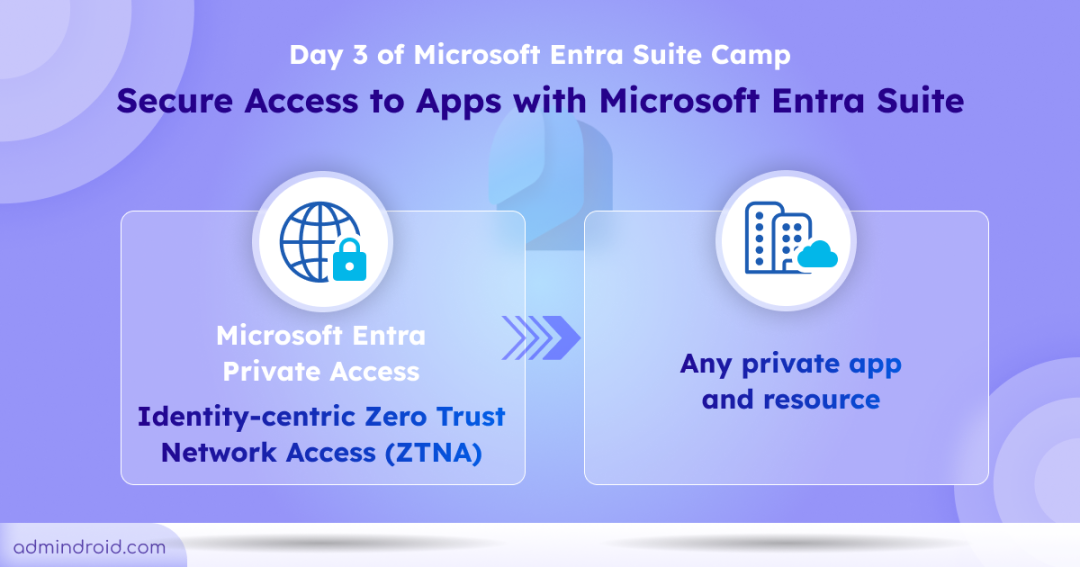 Day 3 of Microsoft Entra Suite Camp

Secure Access to Apps with Microsoft Entra Suite

Microsoft Entra Private Access

Identity-centric Zero Trust Network Access (ZTNA)

Any private app and resource

admindroid.com